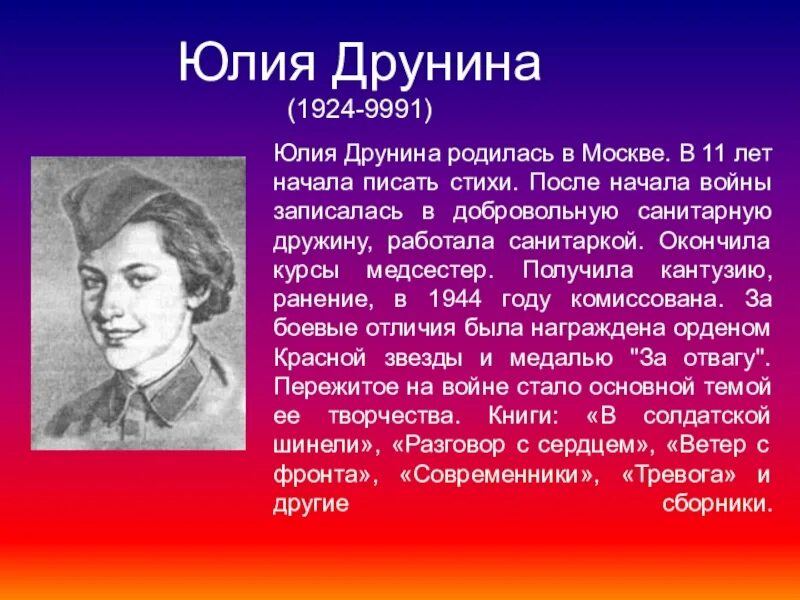 Юлия Друнина
(1924-9991)

Юлия Друнина родилась в Москве. В 11 лет начала писать стихи. После начала войны записалась в добровольную санитарную дружину, работала санитаркой. Окончила курсы медсестер. Получила кантузию, ранение, в 1944 году комиссована. За боевые отличия была награждена орденом Красной звезды и медалью "За отвагу". Пережитое на войне стало основной темой ее творчества. Книги: «В солдатской шинели», «Разговор с сердцем», «Ветер с фронта», «Современники», «Тревога» и другие сборники.